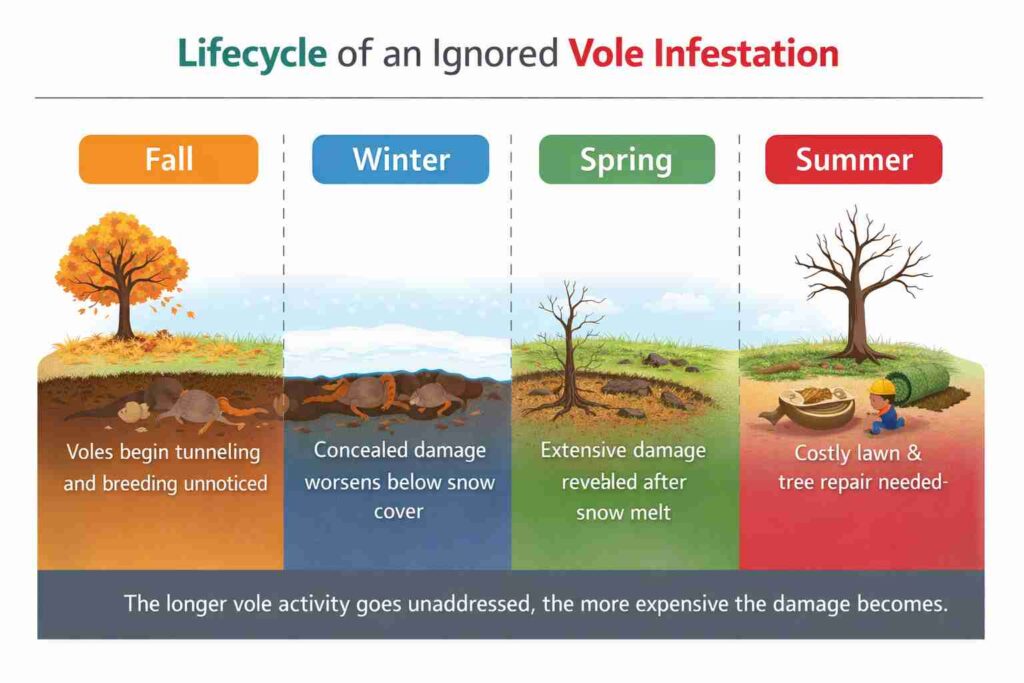 Lifecycle of an Ignored Vole Infestation

Fall

Voles begin tunneling and breeding unnoticed

Winter

Concealed damage worsens below snow cover

Spring

Extensive damage revealed after snow melt

Summer

Costly lawn & tree repair needed-

The longer vole activity goes unaddressed, the more expensive the damage becomes.